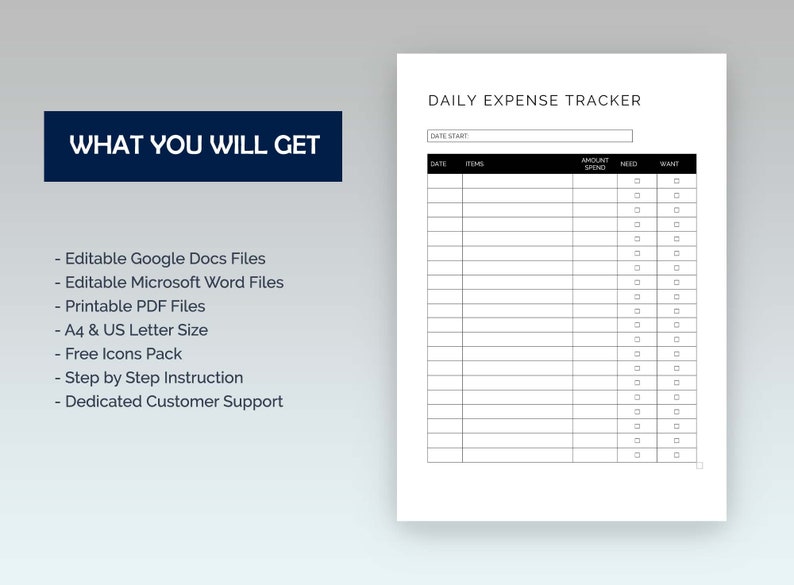 WHAT YOU WILL GET

- Editable Google Docs Files
- Editable Microsoft Word Files
- Printable PDF Files
- A4 & US Letter Size
- Free Icons Pack
- Step by Step Instruction
- Dedicated Customer Support

DAILY EXPENSE TRACKER

DATE START:

| DATE | ITEMS | AMOUNT SPEND | NEED | WANT |
|---|---|---|---|---|
| | | | ☐ | ☐ |
| | | | ☐ | ☐ |
| | | | ☐ | ☐ |
| | | | ☐ | ☐ |
| | | | ☐ | ☐ |
| | | | ☐ | ☐ |
| | | | ☐ | ☐ |
| | | | ☐ | ☐ |
| | | | ☐ | ☐ |
| | | | ☐ | ☐ |
| | | | ☐ | ☐ |
| | | | ☐ | ☐ |
| | | | ☐ | ☐ |
| | | | ☐ | ☐ |
| | | | ☐ | ☐ |
| | | | ☐ | ☐ |
| | | | ☐ | ☐ |
| | | | ☐ | ☐ |
| | | | ☐ | ☐ |
| | | | ☐ | ☐ |